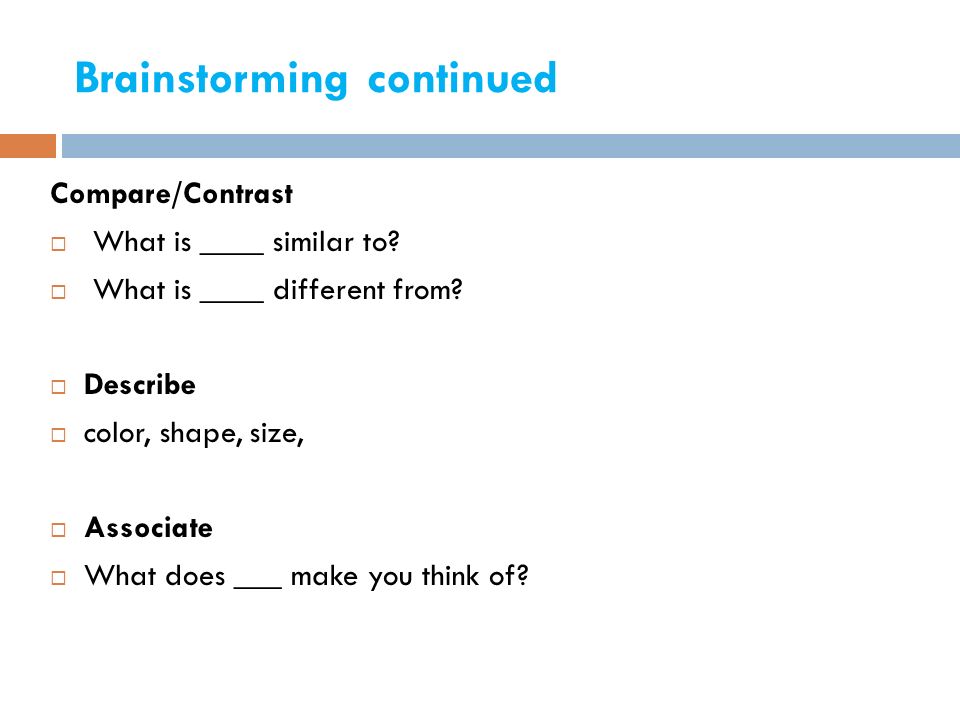 Brainstorming continued

Compare/Contrast

□ What is ____ similar to?

□ What is ____ different from?

□ Describe

□ color, shape, size,

□ Associate

□ What does ___ make you think of?